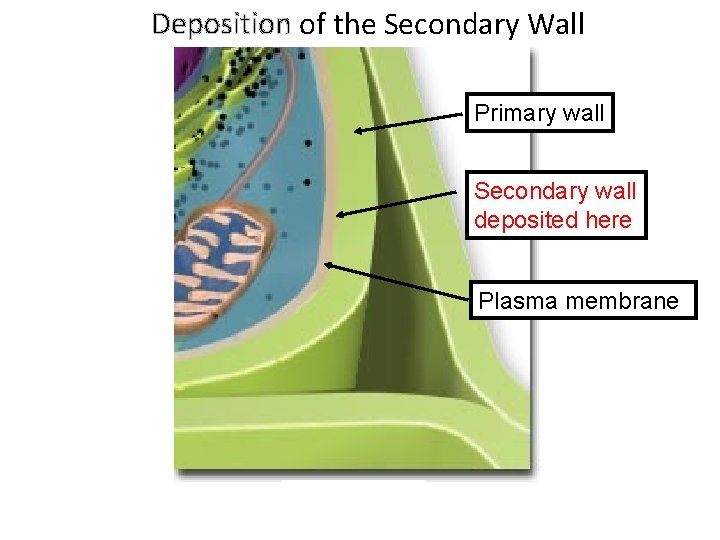 Deposition of the Secondary Wall

Primary wall

Secondary wall deposited here

Plasma membrane